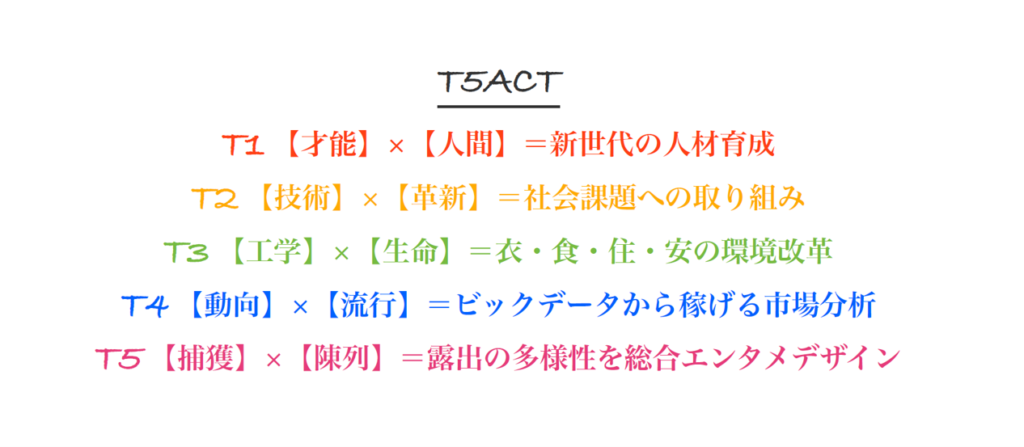 T5ACT

T1 【才能】×【人間】＝新世代の人材育成

T2 【技術】×【革新】＝社会課題への取り組み

T3 【工学】×【生命】＝衣・食・住・安の環境改革

T4 【動向】×【流行】＝ビックデータから稼げる市場分析

T5 【捕獲】×【陳列】＝露出の多様性を総合エンタメデザイン